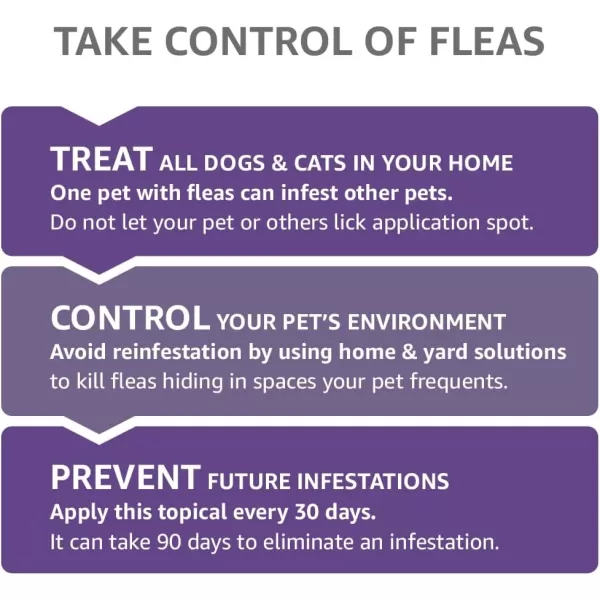 TAKE CONTROL OF FLEAS

TREAT ALL DOGS & CATS IN YOUR HOME
One pet with fleas can infest other pets.
Do not let your pet or others lick application spot.

CONTROL YOUR PET'S ENVIRONMENT
Avoid reinfestation by using home & yard solutions to kill fleas hiding in spaces your pet frequents.

PREVENT FUTURE INFESTATIONS
Apply this topical every 30 days.
It can take 90 days to eliminate an infestation.